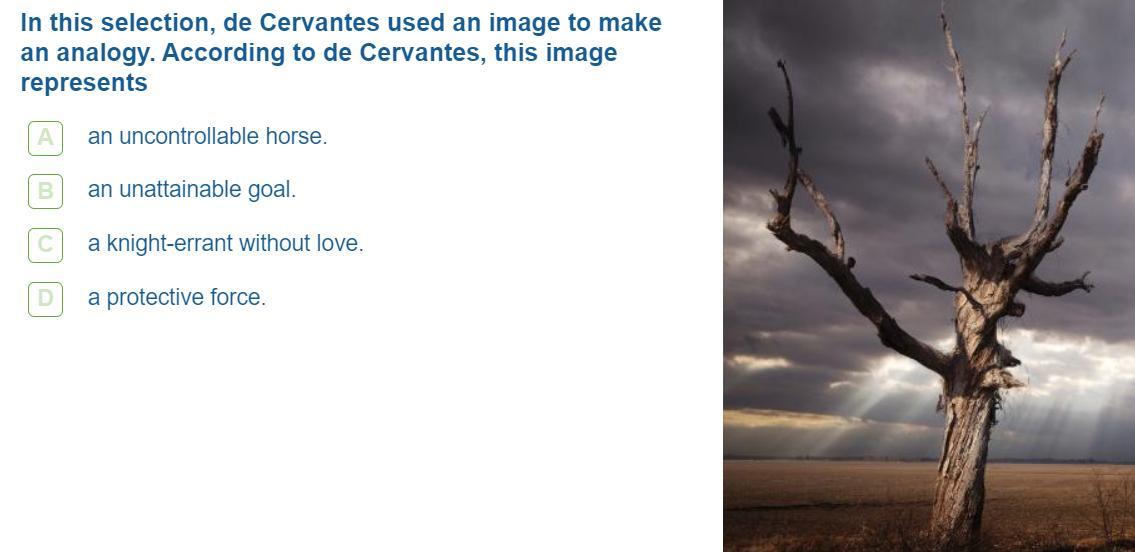 In this selection, de Cervantes used an image to make an analogy. According to de Cervantes, this image represents

A an uncontrollable horse.

B an unattainable goal.

C a knight-errant without love.

D a protective force.